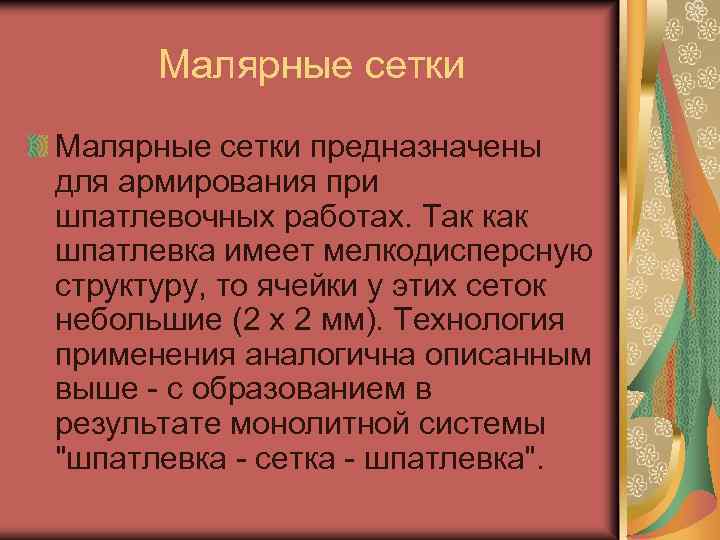 Малярные сетки

Малярные сетки предназначены для армирования при шпатлевочных работах. Так как шпатлевка имеет мелкодисперсную структуру, то ячейки у этих сеток небольшие (2 х 2 мм). Технология применения аналогична описанным выше - с образованием в результате монолитной системы "шпатлевка - сетка - шпатлевка".